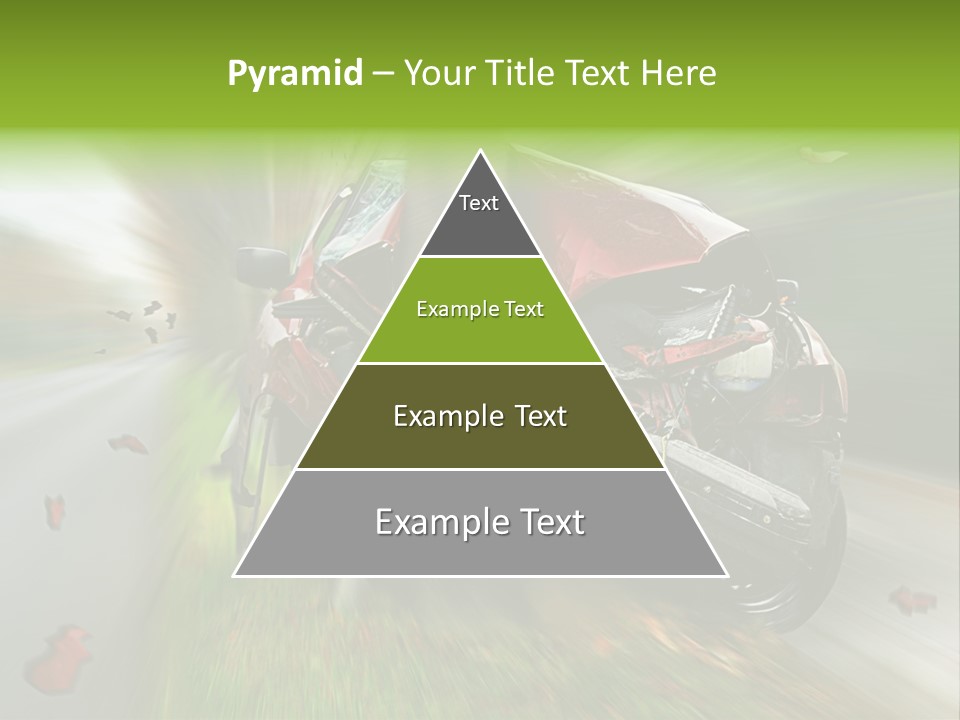 Pyramid – Your Title Text Here

Text

Example Text

Example Text

Example Text